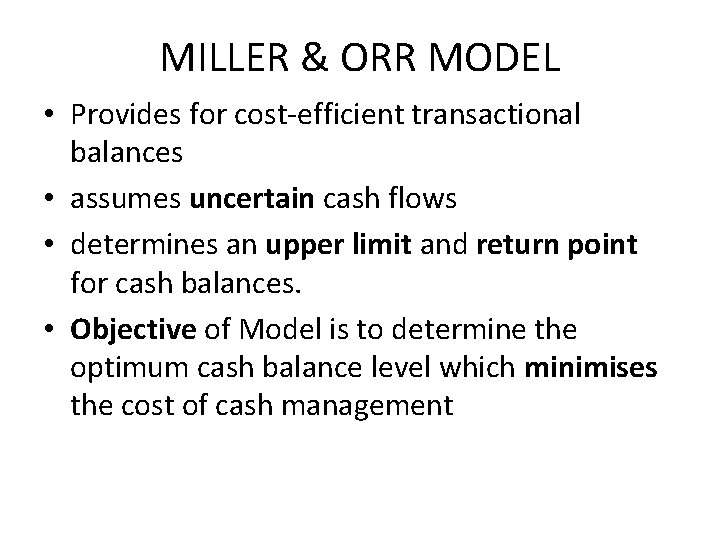 MILLER & ORR MODEL

• Provides for cost-efficient transactional balances

• assumes uncertain cash flows

• determines an upper limit and return point for cash balances.

• Objective of Model is to determine the optimum cash balance level which minimises the cost of cash management